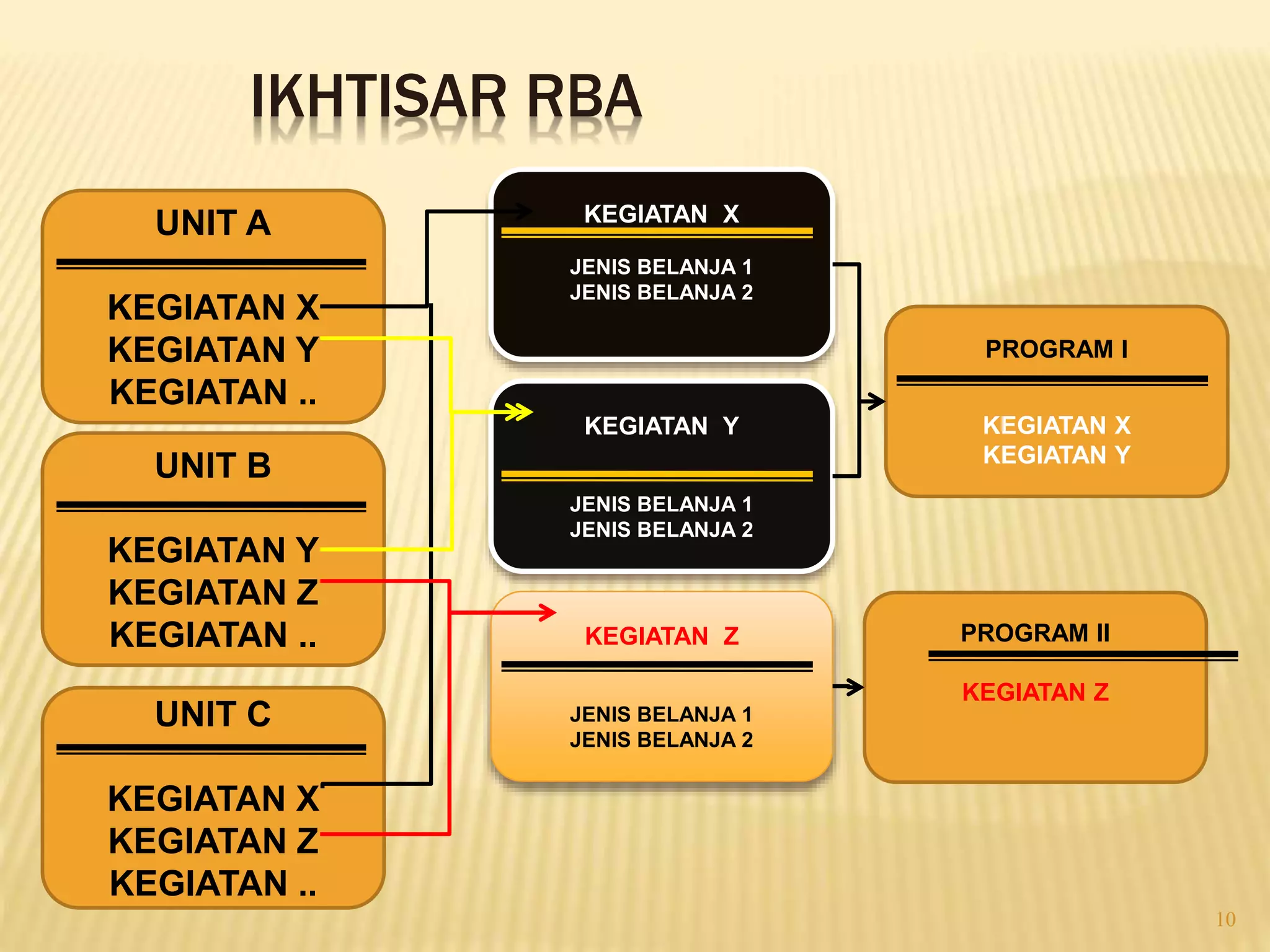 IKHTISAR RBA

UNIT A

KEGIATAN X
KEGIATAN Y
KEGIATAN ..

UNIT B

KEGIATAN Y
KEGIATAN Z
KEGIATAN ..

UNIT C

KEGIATAN X
KEGIATAN Z
KEGIATAN ..

KEGIATAN X

JENIS BELANJA 1
JENIS BELANJA 2

KEGIATAN Y

JENIS BELANJA 1
JENIS BELANJA 2

KEGIATAN Z

JENIS BELANJA 1
JENIS BELANJA 2

PROGRAM I

KEGIATAN X
KEGIATAN Y

PROGRAM II

KEGIATAN Z

10